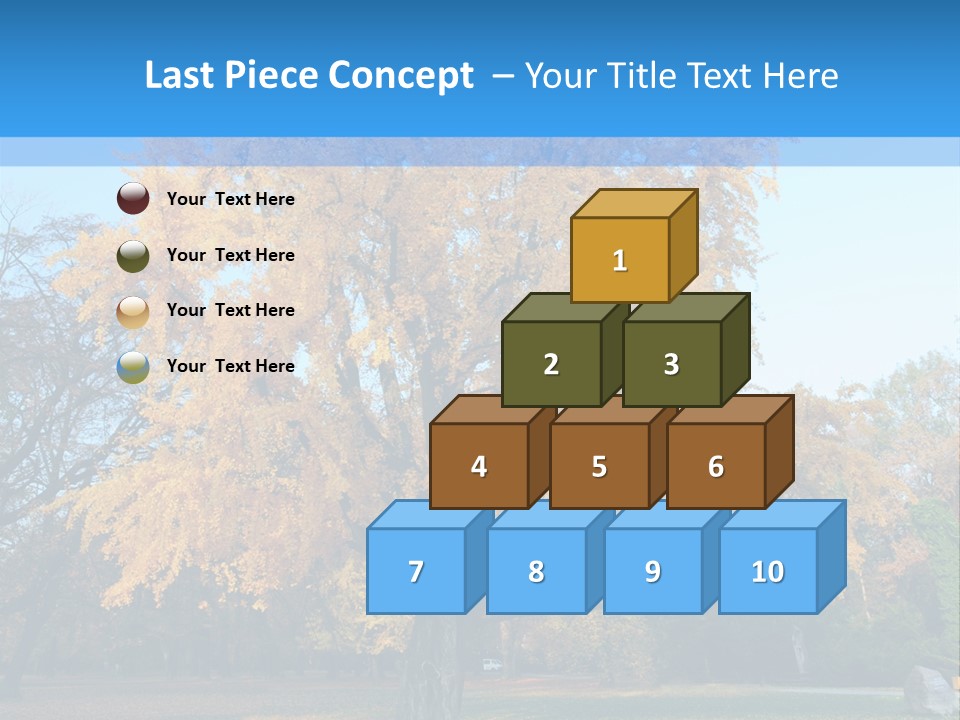 Last Piece Concept – Your Title Text Here

Your Text Here

Your Text Here

Your Text Here

Your Text Here

1

2

3

4

5

6

7

8

9

10